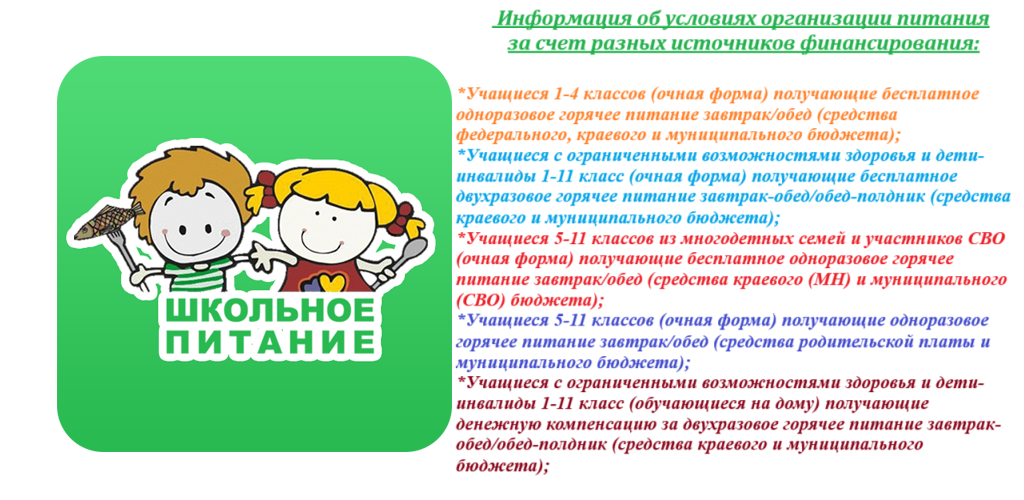 ШКОЛЬНОЕ ПИТАНИЕ

Информация об условиях организации питания за счет разных источников финансирования:

*Учащиеся 1-4 классов (очная форма) получающие бесплатное одноразовое горячее питание завтрак/обед (средства федерального, краевого и муниципального бюджета);
*Учащиеся с ограниченными возможностями здоровья и дети-инвалиды 1-11 класс (очная форма) получающие бесплатное двухразовое горячее питание завтрак-обед/обед-полдник (средства краевого и муниципального бюджета);
*Учащиеся 5-11 классов из многодетных семей и участников СВО (очная форма) получающие бесплатное одноразовое горячее питание завтрак/обед (средства краевого (МН) и муниципального (СВО) бюджета);
*Учащиеся 5-11 классов (очная форма) получающие одноразовое горячее питание завтрак/обед (средства родительской платы и муниципального бюджета);
*Учащиеся с ограниченными возможностями здоровья и дети-инвалиды 1-11 класс (обучающиеся на дому) получающие денежную компенсацию за двухразовое горячее питание завтрак-обед/обед-полдник (средства краевого и муниципального бюджета);